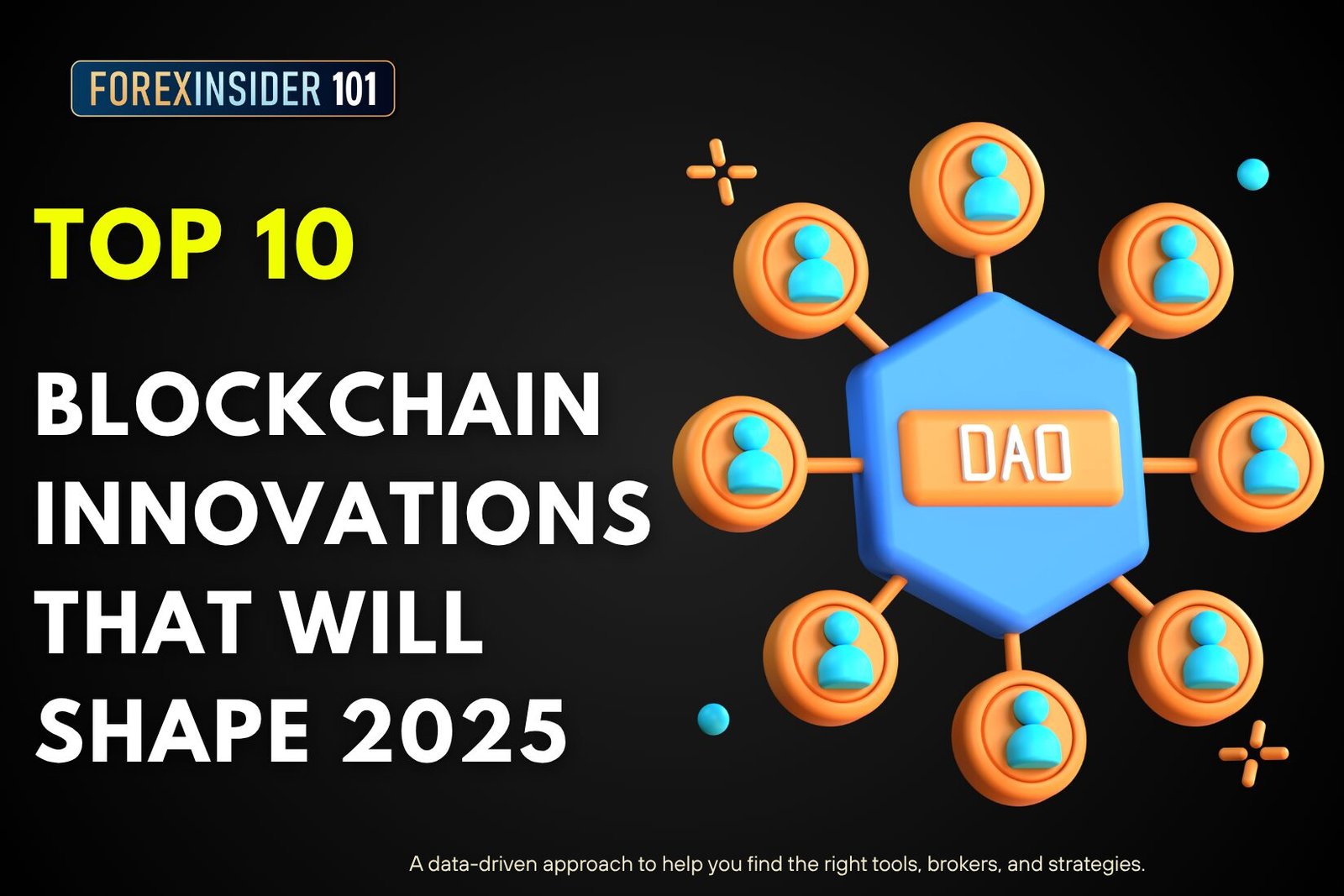 FOREXINSIDER 101

TOP 10

BLOCKCHAIN INNOVATIONS THAT WILL SHAPE 2025

DAO

A data-driven approach to help you find the right tools, brokers, and strategies.